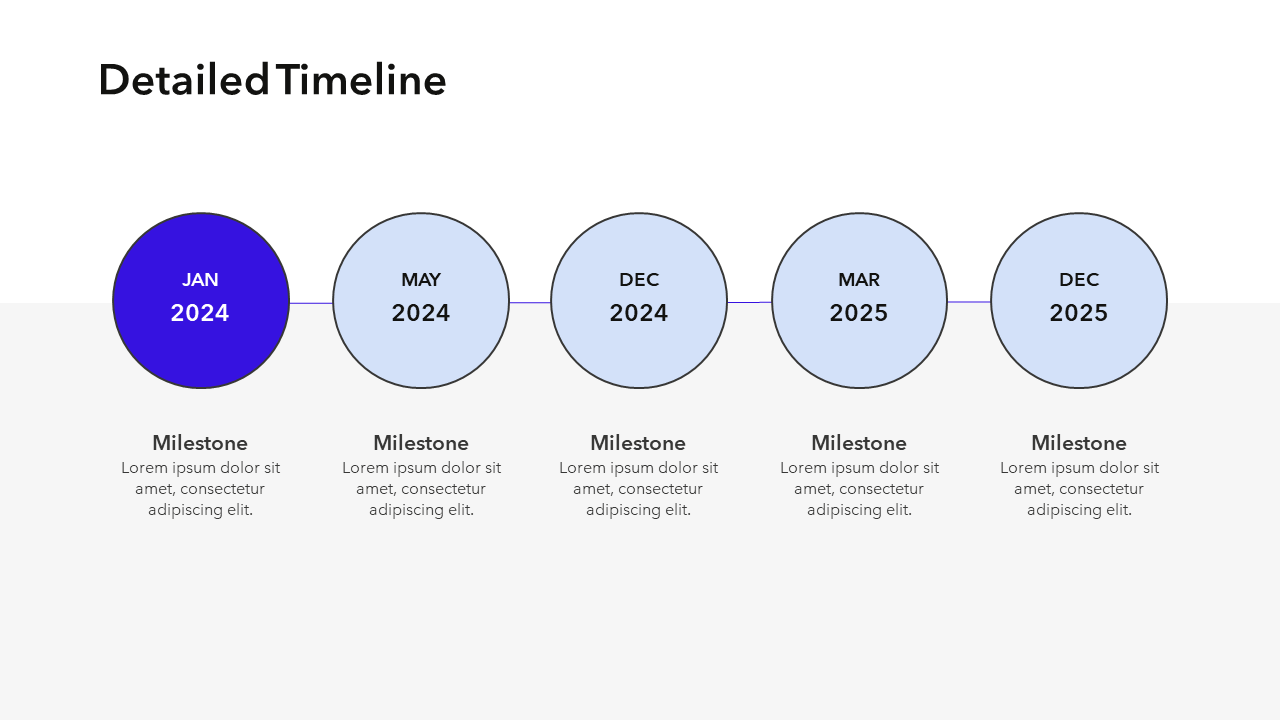 Detailed Timeline

JAN
2024

MAY
2024

DEC
2024

MAR
2025

DEC
2025

Milestone
Lorem ipsum dolor sit amet, consectetur adipiscing elit.

Milestone
Lorem ipsum dolor sit amet, consectetur adipiscing elit.

Milestone
Lorem ipsum dolor sit amet, consectetur adipiscing elit.

Milestone
Lorem ipsum dolor sit amet, consectetur adipiscing elit.

Milestone
Lorem ipsum dolor sit amet, consectetur adipiscing elit.